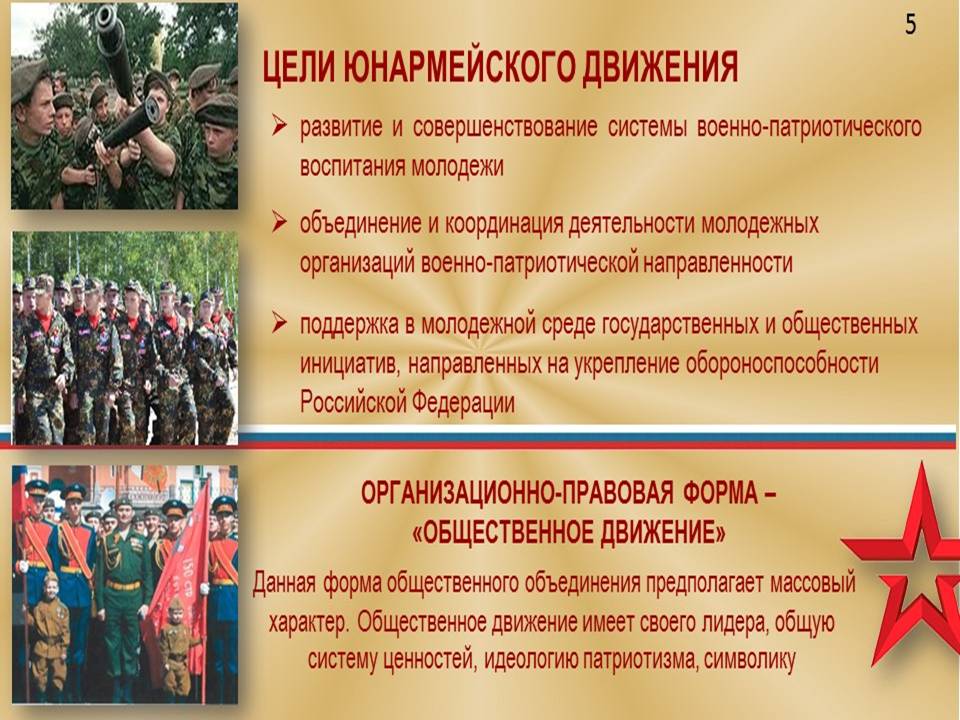 5

ЦЕЛИ ЮНАРМЕЙСКОГО ДВИЖЕНИЯ

➢ развитие и совершенствование системы военно-патриотического воспитания молодежи

➢ объединение и координация деятельности молодежных организаций военно-патриотической направленности

➢ поддержка в молодежной среде государственных и общественных инициатив, направленных на укрепление обороноспособности Российской Федерации

ОРГАНИЗАЦИОННО-ПРАВОВАЯ ФОРМА – «ОБЩЕСТВЕННОЕ ДВИЖЕНИЕ»

Данная форма общественного объединения предполагает массовый характер. Общественное движение имеет своего лидера, общую систему ценностей, идеологию патриотизма, символику